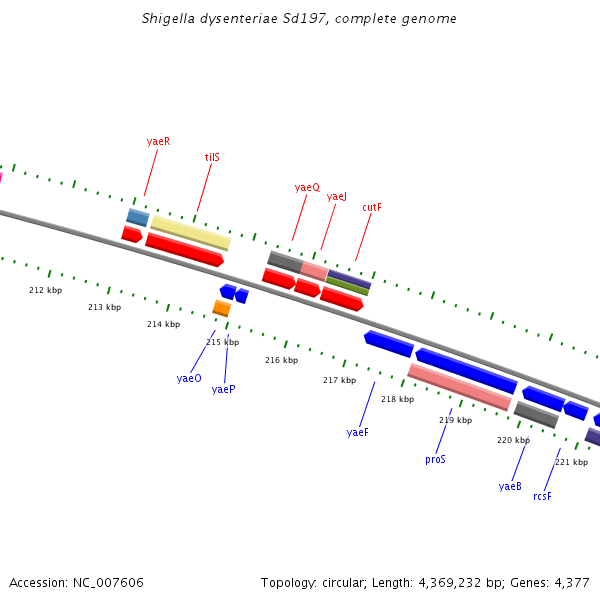 Shigella dysenteriae Sd197, complete genome

yaeR
tilS
yaeQ
yaeJ
cutF

212 kbp
213 kbp
214 kbp
215 kbp
216 kbp
217 kbp
218 kbp
219 kbp
220 kbp
221 kbp

yaeO
yaeP
yaeF
proS
yaeB
rcsF

Accession: NC_007606
Topology: circular; Length: 4,369,232 bp; Genes: 4,377